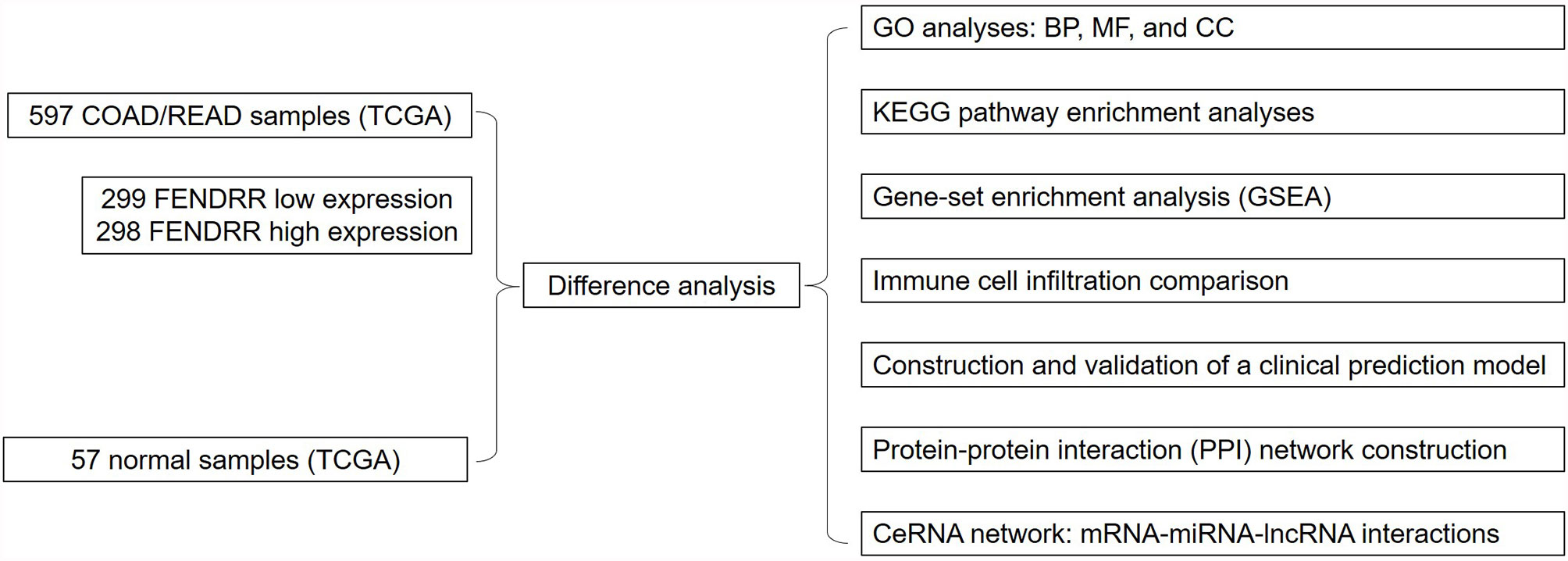 597 COAD/READ samples (TCGA)

299 FENDRR low expression
298 FENDRR high expression

57 normal samples (TCGA)

Difference analysis

GO analyses: BP, MF, and CC

KEGG pathway enrichment analyses

Gene-set enrichment analysis (GSEA)

Immune cell infiltration comparison

Construction and validation of a clinical prediction model

Protein-protein interaction (PPI) network construction

CeRNA network: mRNA-miRNA-lncRNA interactions